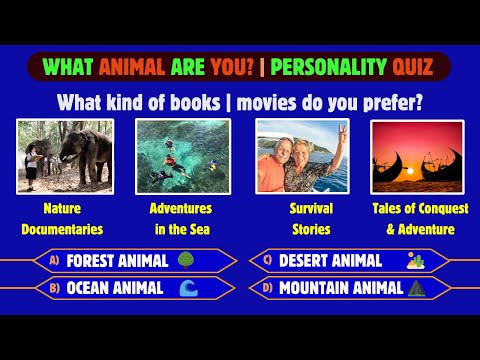 WHAT ANIMAL ARE YOU? | PERSONALITY QUIZ

What kind of books | movies do you prefer?

Nature Documentaries

Adventures in the Sea

Survival Stories

Tales of Conquest & Adventure

A) FOREST ANIMAL

B) OCEAN ANIMAL

C) DESERT ANIMAL

D) MOUNTAIN ANIMAL